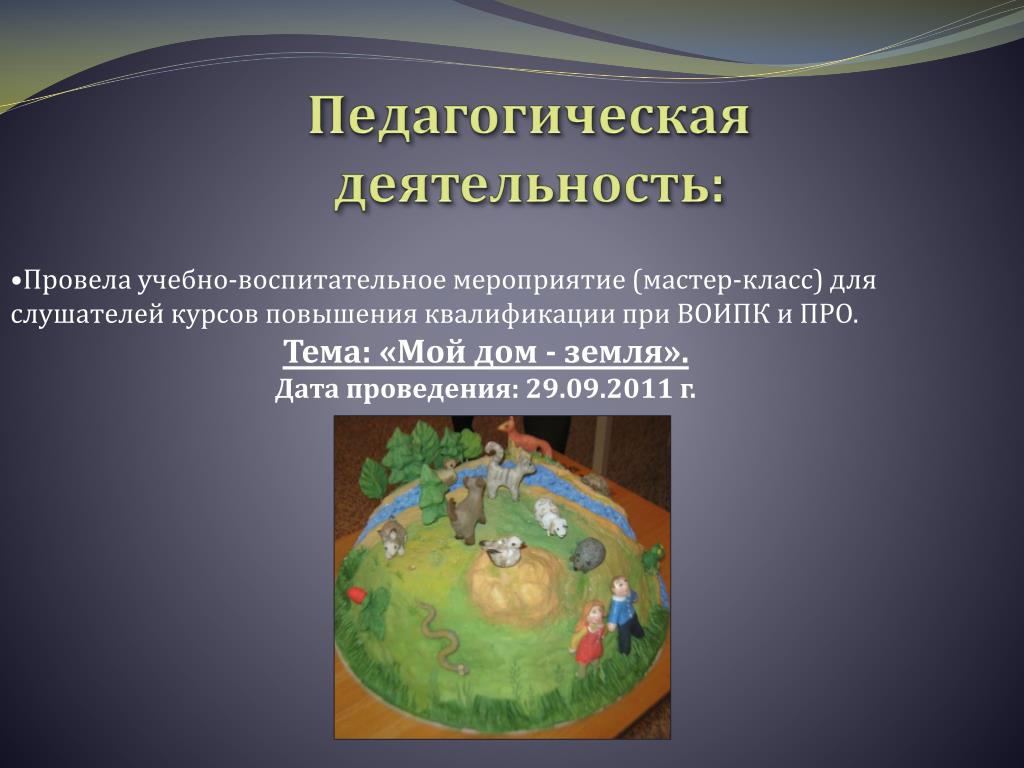 Педагогическая деятельность:

•Провела учебно-воспитательное мероприятие (мастер-класс) для слушателей курсов повышения квалификации при ВОИПК и ПРО.

Тема: «Мой дом - земля».

Дата проведения: 29.09.2011 г.